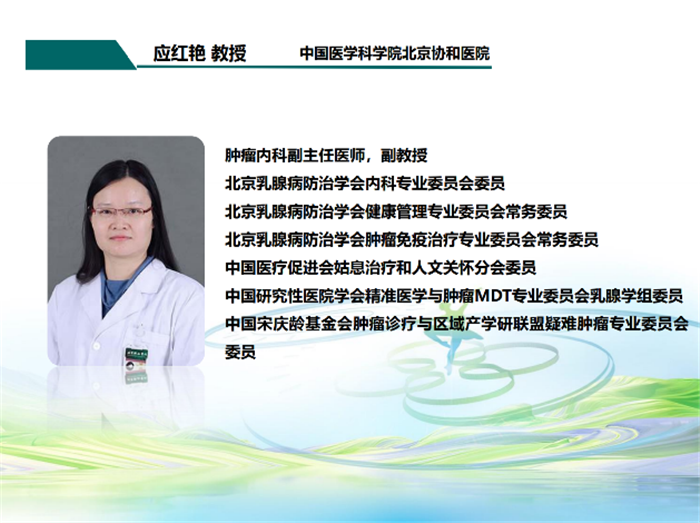 应红艳 教授　　中国医学科学院北京协和医院

肿瘤内科副主任医师，副教授
北京乳腺病防治学会内科专业委员会委员
北京乳腺病防治学会健康管理专业委员会常务委员
北京乳腺病防治学会肿瘤免疫治疗专业委员会常务委员
中国医疗促进会姑息治疗和人文关怀分会委员
中国研究性医院学会精准医学与肿瘤MDT专业委员会乳腺学组委员
中国宋庆龄基金会肿瘤诊疗与区域产学研联盟疑难肿瘤专业委员会委员